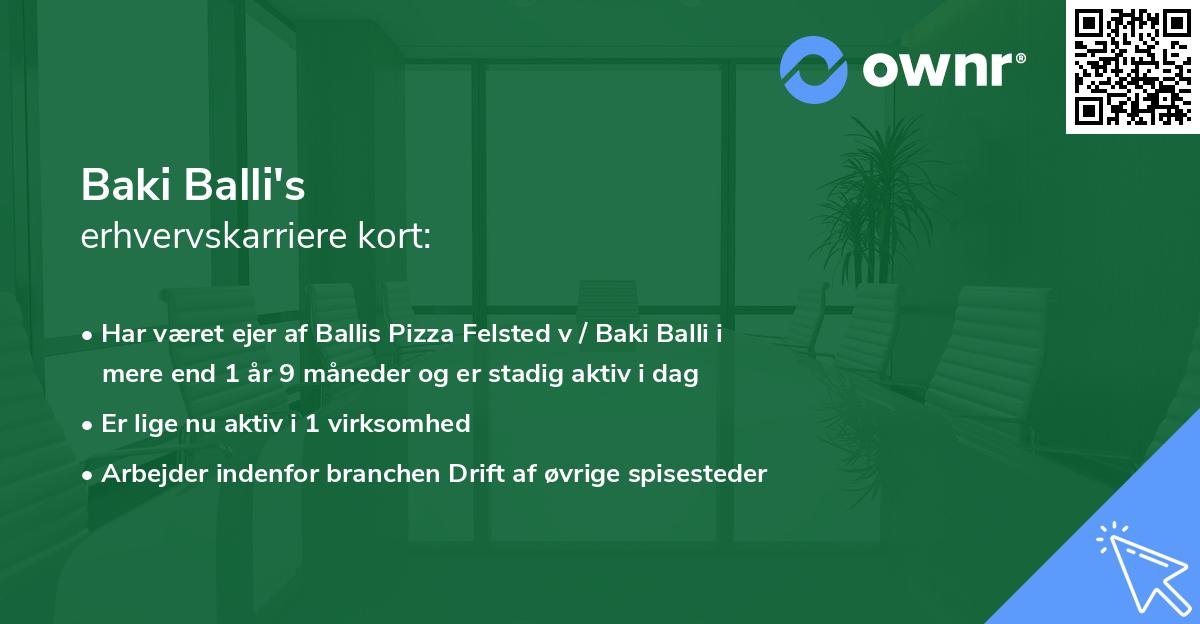 ownr®

Baki Balli's
erhvervskarriere kort:

• Har været ejer af Ballis Pizza Felsted v / Baki Balli i mere end 1 år 9 måneder og er stadig aktiv i dag
• Er lige nu aktiv i 1 virksomhed
• Arbejder indenfor branchen Drift af øvrige spisesteder